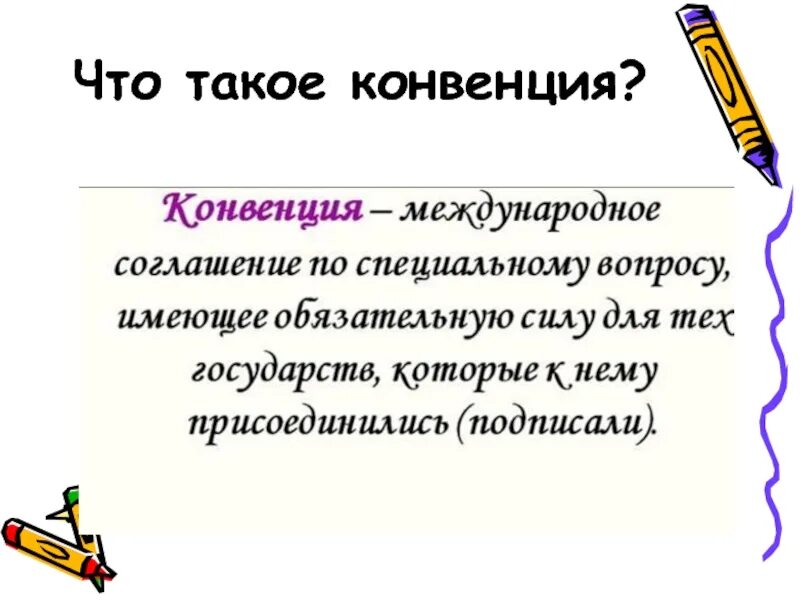 Что такое конвенция?

Конвенция – международное соглашение по специальному вопросу, имеющее обязательную силу для тех государств, которые к нему присоединились (подписали).